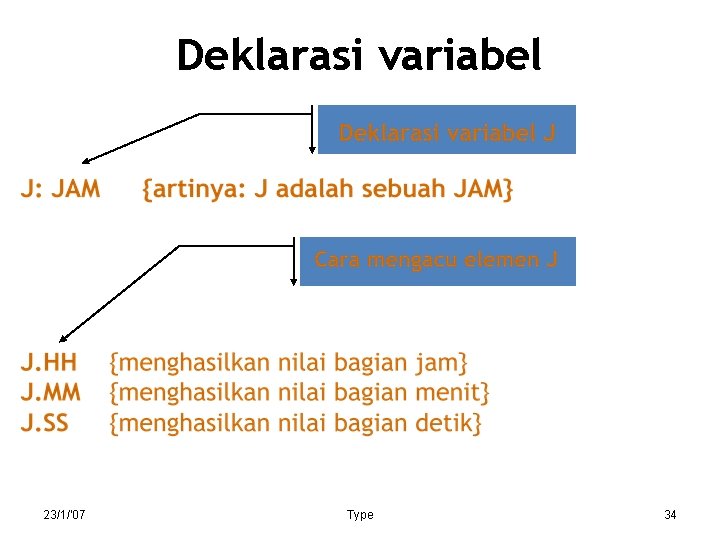 Deklarasi variabel

Deklarasi variabel J

J: JAM {artinya: J adalah sebuah JAM}

Cara mengacu elemen J

J.HH {menghasilkan nilai bagian jam}
J.MM {menghasilkan nilai bagian menit}
J.SS {menghasilkan nilai bagian detik}

23/1/'07 Type 34